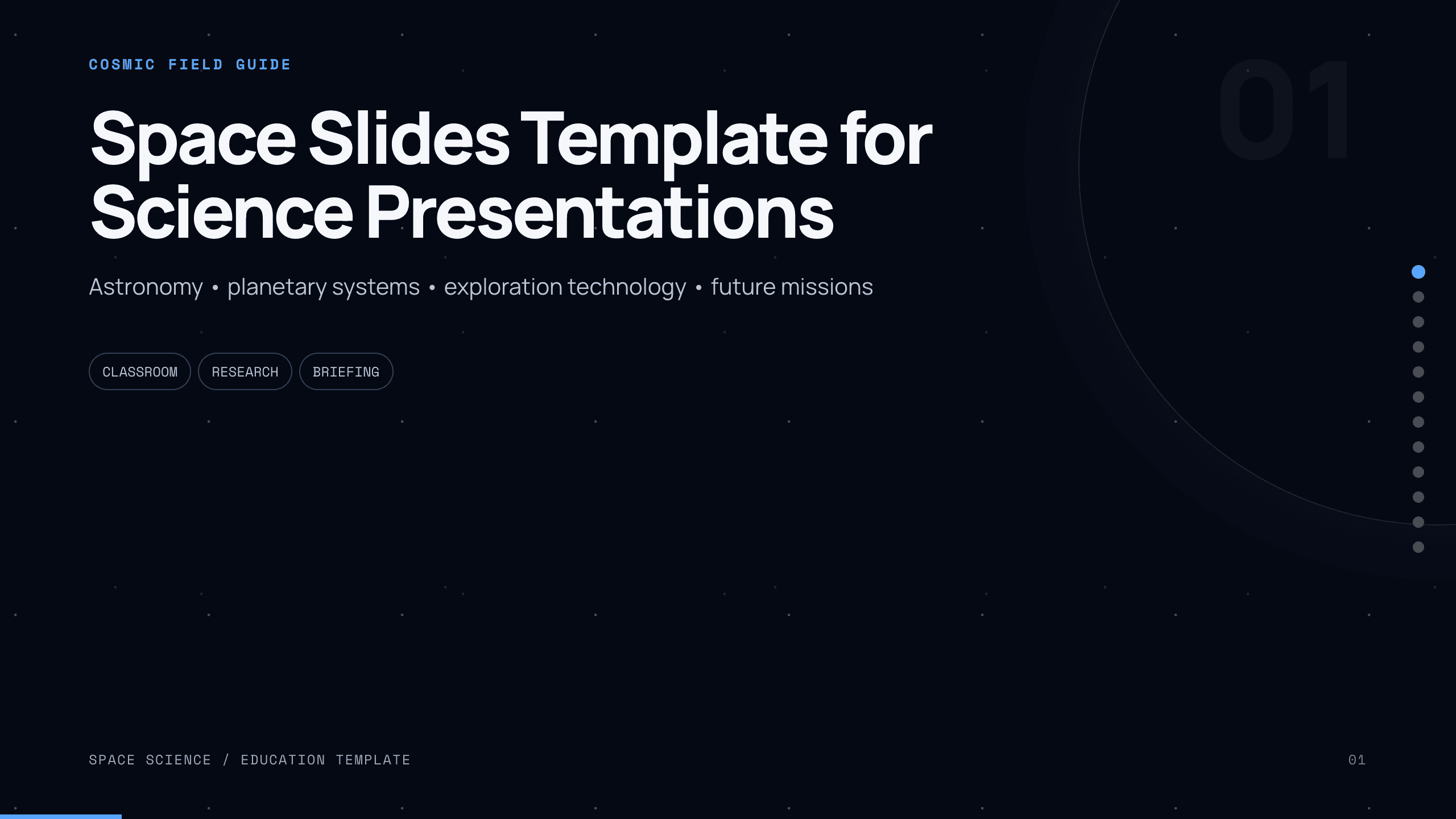 COSMIC FIELD GUIDE

01

Space Slides Template for Science Presentations

Astronomy • planetary systems • exploration technology • future missions

CLASSROOM

RESEARCH

BRIEFING

SPACE SCIENCE / EDUCATION TEMPLATE

01